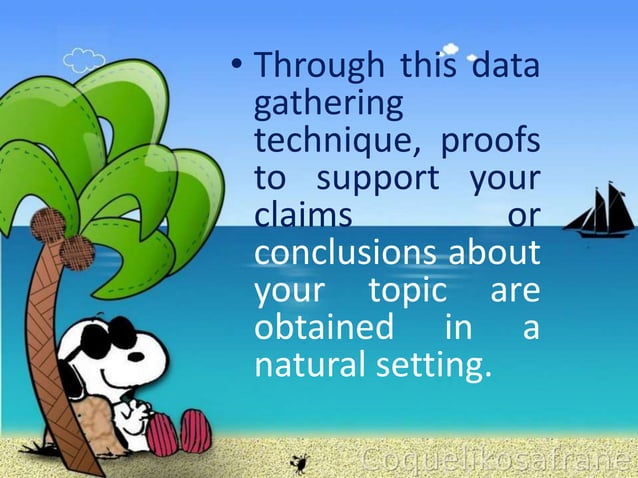 • Through this data gathering technique, proofs to support your claims or conclusions about your topic are obtained in a natural setting.

Coquelikosafrane